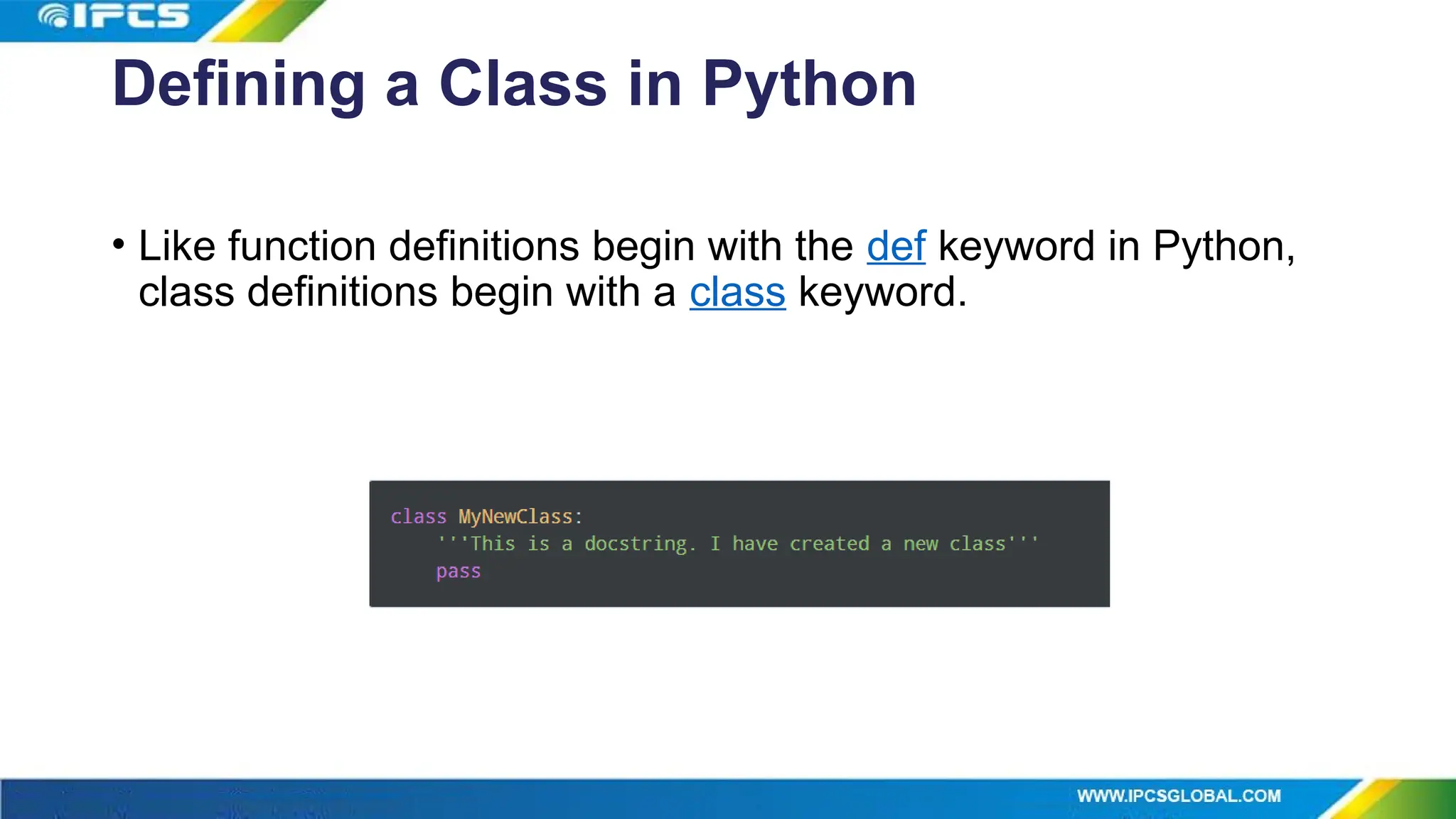 IPCS

Defining a Class in Python

• Like function definitions begin with the def keyword in Python, class definitions begin with a class keyword.

class MyNewClass:
    '''This is a docstring. I have created a new class'''
    pass

WWW.IPCSGLOBAL.COM